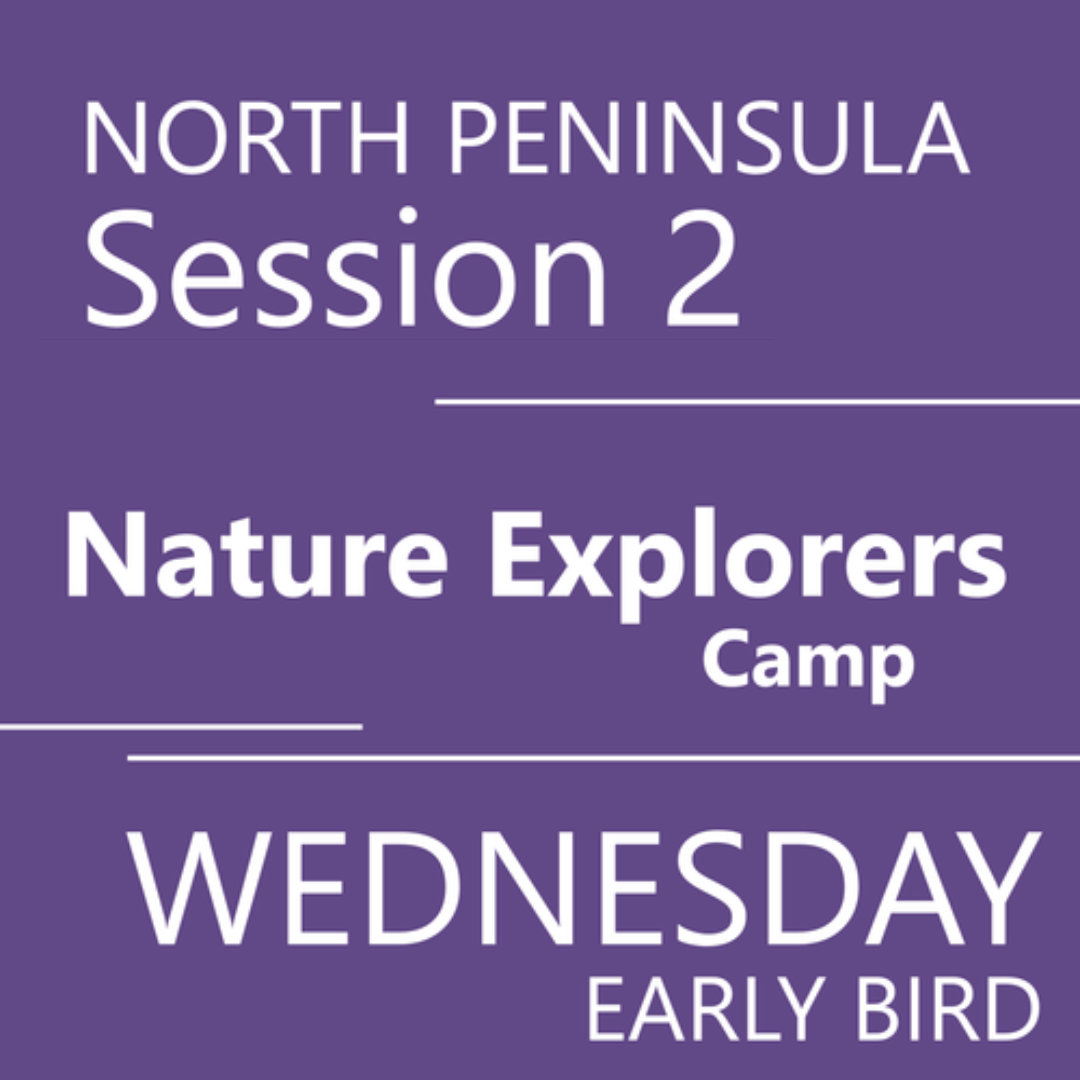 NORTH PENINSULA
Session 2

Nature Explorers
Camp

WEDNESDAY
EARLY BIRD